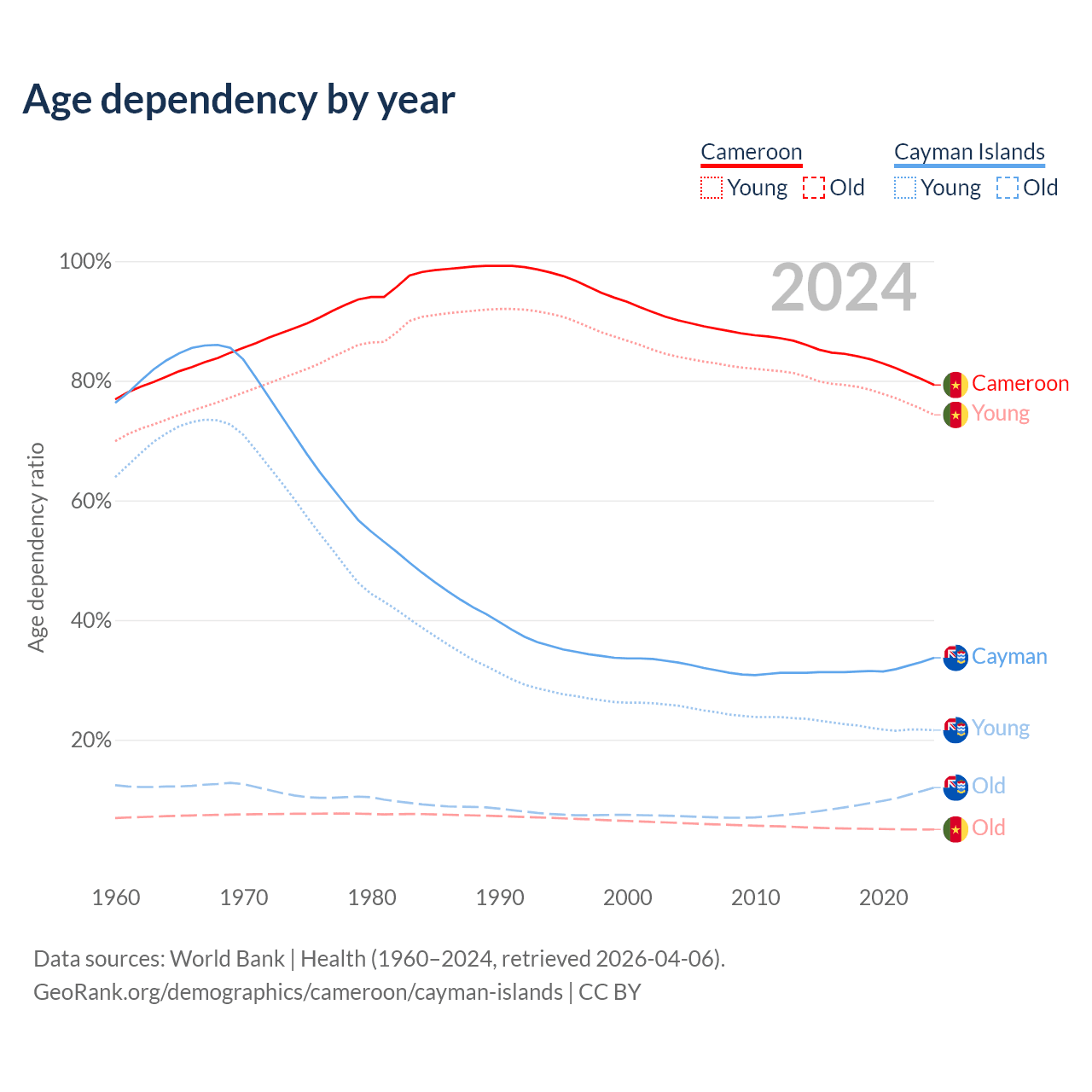 Age dependency by year

Cameroon
Young Old

Cayman Islands
Young Old

2024

Age dependency ratio

100%
80%
60%
40%
20%

Cameroon
Young
Cayman
Young
Old
Old

1960 1970 1980 1990 2000 2010 2020

Data sources: World Bank | Health (1960–2024, retrieved 2026-04-06).
GeoRank.org/demographics/cameroon/cayman-islands | CC BY